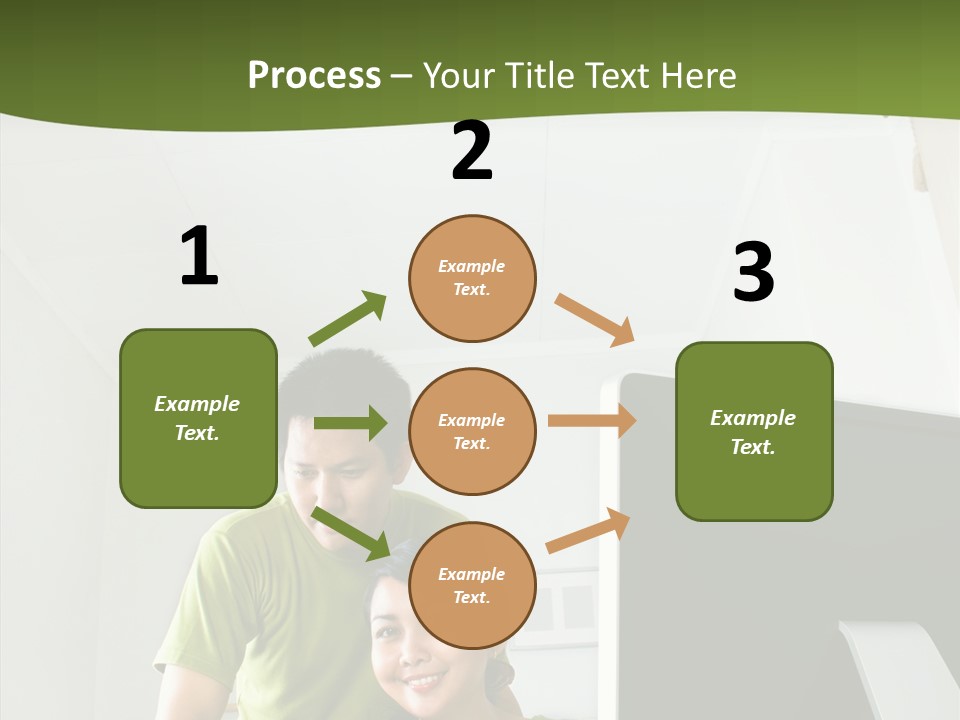 Process – Your Title Text Here

1

Example Text.

2

Example Text.

Example Text.

Example Text.

3

Example Text.